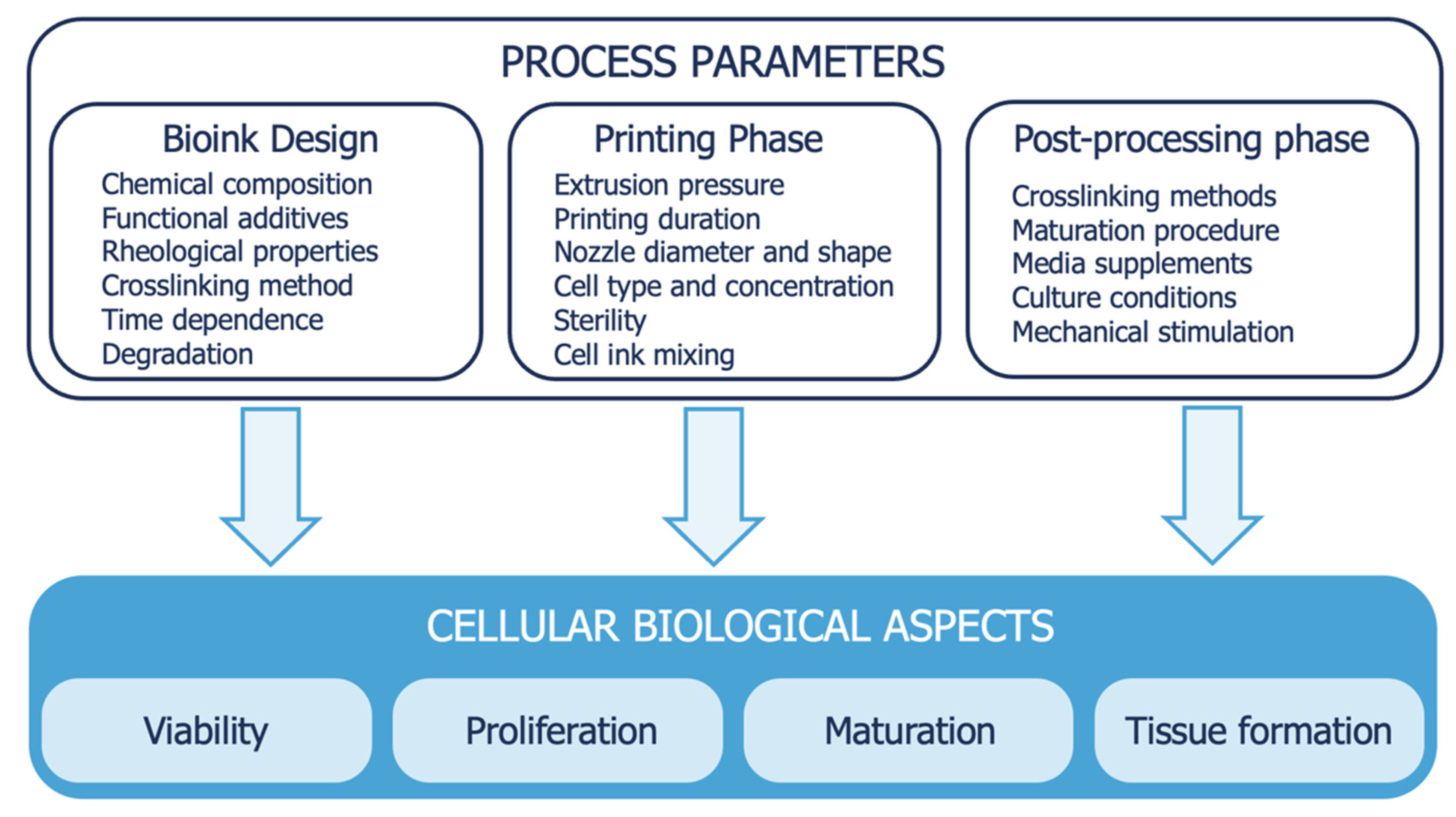 PROCESS PARAMETERS

Bioink Design
Chemical composition
Functional additives
Rheological properties
Crosslinking method
Time dependence
Degradation

Printing Phase
Extrusion pressure
Printing duration
Nozzle diameter and shape
Cell type and concentration
Sterility
Cell ink mixing

Post-processing phase
Crosslinking methods
Maturation procedure
Media supplements
Culture conditions
Mechanical stimulation

CELLULAR BIOLOGICAL ASPECTS

Viability

Proliferation

Maturation

Tissue formation